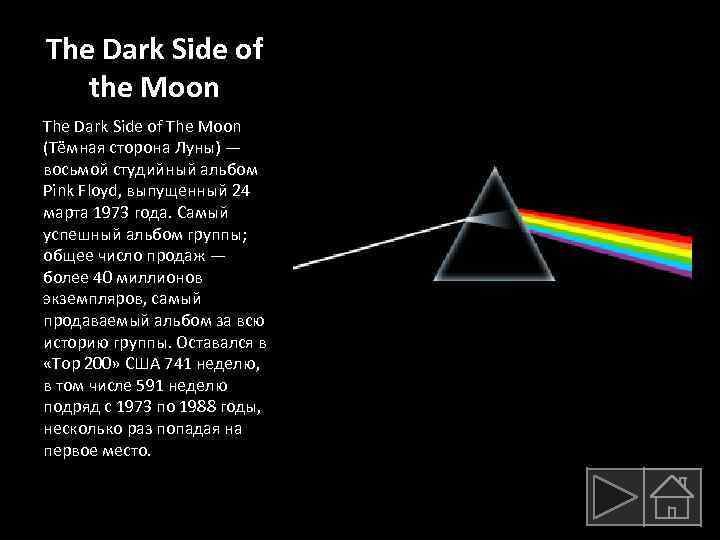 The Dark Side of the Moon

The Dark Side of The Moon (Тёмная сторона Луны) — восьмой студийный альбом Pink Floyd, выпущенный 24 марта 1973 года. Самый успешный альбом группы; общее число продаж — более 40 миллионов экземпляров, самый продаваемый альбом за всю историю группы. Оставался в «Top 200» США 741 неделю, в том числе 591 неделю подряд с 1973 по 1988 годы, несколько раз попадая на первое место.